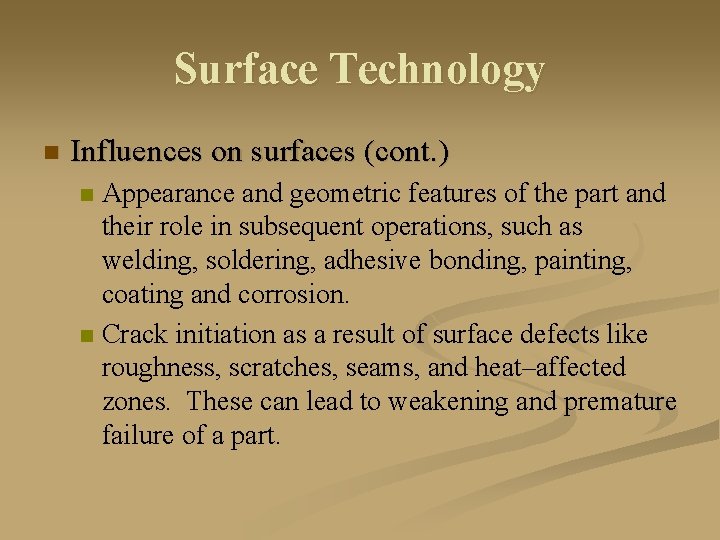 Surface Technology

Influences on surfaces (cont.)

Appearance and geometric features of the part and their role in subsequent operations, such as welding, soldering, adhesive bonding, painting, coating and corrosion.

Crack initiation as a result of surface defects like roughness, scratches, seams, and heat–affected zones. These can lead to weakening and premature failure of a part.